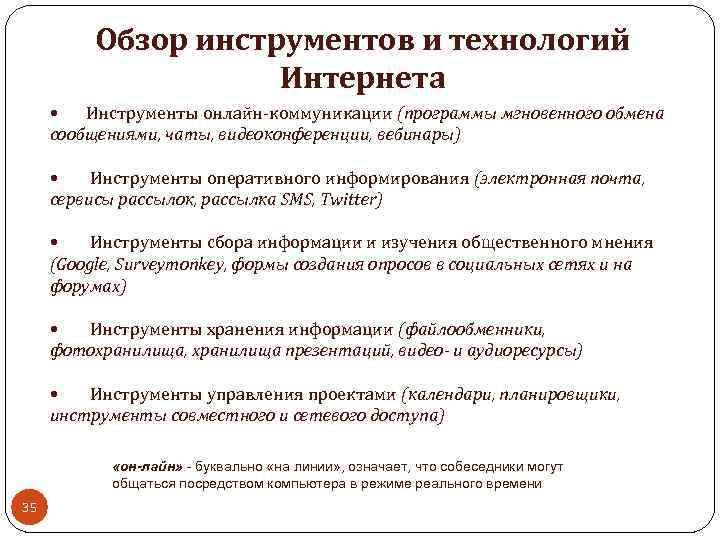 Обзор инструментов и технологий Интернета

• Инструменты онлайн-коммуникации (программы мгновенного обмена сообщениями, чаты, видеоконференции, вебинары)

• Инструменты оперативного информирования (электронная почта, сервисы рассылок, рассылка SMS, Twitter)

• Инструменты сбора информации и изучения общественного мнения (Google, Surveymonkey, формы создания опросов в социальных сетях и на форумах)

• Инструменты хранения информации (файлообменники, фотохранилища, хранилища презентаций, видео- и аудиоресурсы)

• Инструменты управления проектами (календари, планировщики, инструменты совместного и сетевого доступа)

«он-лайн» - буквально «на линии», означает, что собеседники могут общаться посредством компьютера в режиме реального времени

35